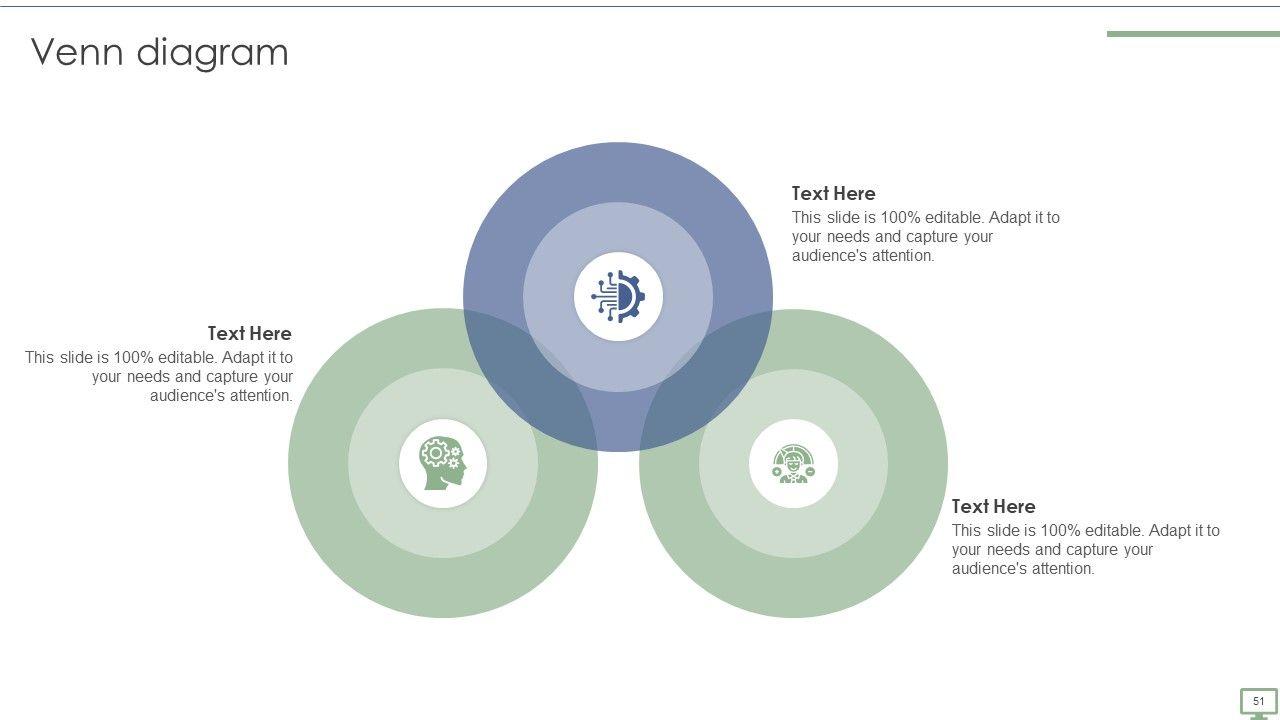 Venn diagram

Text Here
This slide is 100% editable. Adapt it to your needs and capture your audience's attention.

Text Here
This slide is 100% editable. Adapt it to your needs and capture your audience's attention.

Text Here
This slide is 100% editable. Adapt it to your needs and capture your audience's attention.

51